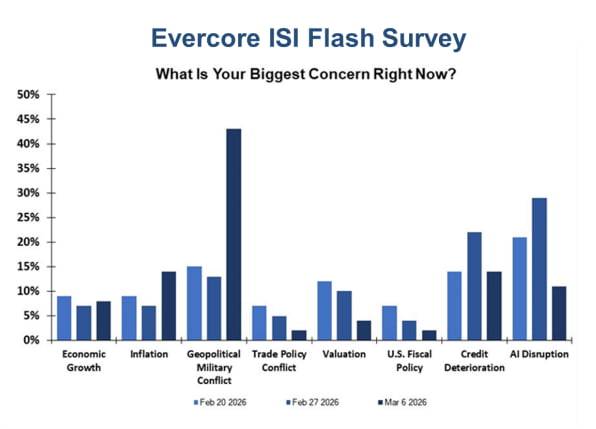 Evercore ISI Flash Survey

What Is Your Biggest Concern Right Now?

50%
45%
40%
35%
30%
25%
20%
15%
10%
5%
0%

Economic Growth
Inflation
Geopolitical Military Conflict
Trade Policy Conflict
Valuation
U.S. Fiscal Policy
Credit Deterioration
AI Disruption

Feb 20 2026
Feb 27 2026
Mar 6 2026